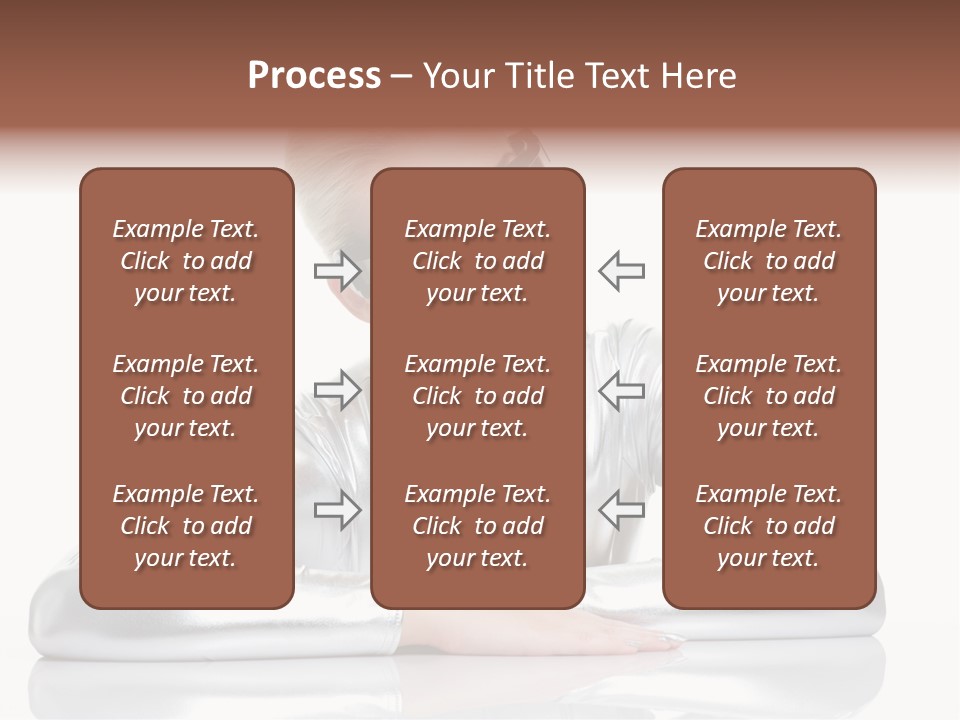 Process – Your Title Text Here

Example Text. Click to add your text.

Example Text. Click to add your text.

Example Text. Click to add your text.

Example Text. Click to add your text.

Example Text. Click to add your text.

Example Text. Click to add your text.

Example Text. Click to add your text.

Example Text. Click to add your text.

Example Text. Click to add your text.